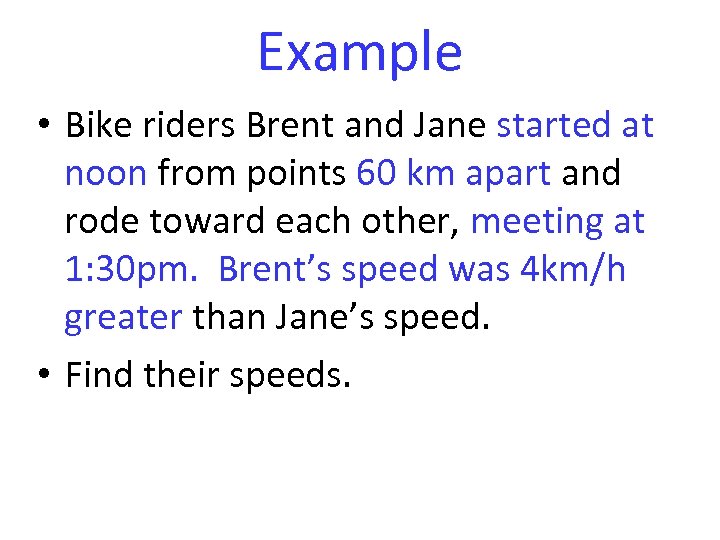 Example

• Bike riders Brent and Jane started at noon from points 60 km apart and rode toward each other, meeting at 1:30pm. Brent’s speed was 4km/h greater than Jane’s speed.

• Find their speeds.